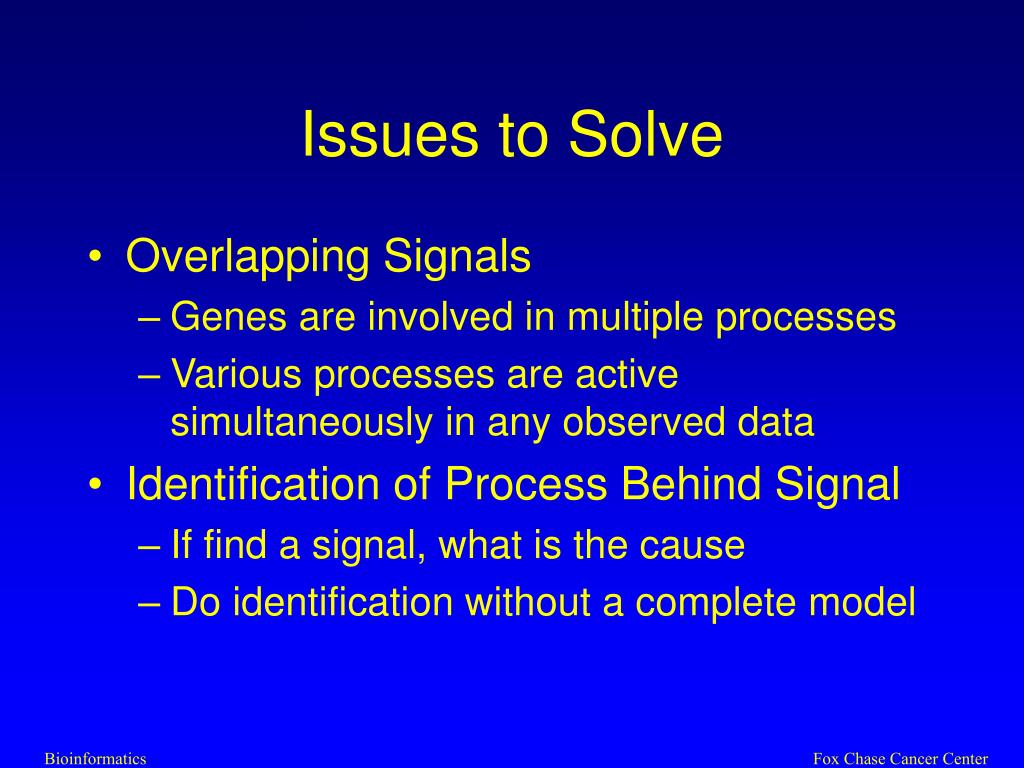 Issues to Solve

• Overlapping Signals
– Genes are involved in multiple processes
– Various processes are active simultaneously in any observed data
• Identification of Process Behind Signal
– If find a signal, what is the cause
– Do identification without a complete model

Bioinformatics

Fox Chase Cancer Center